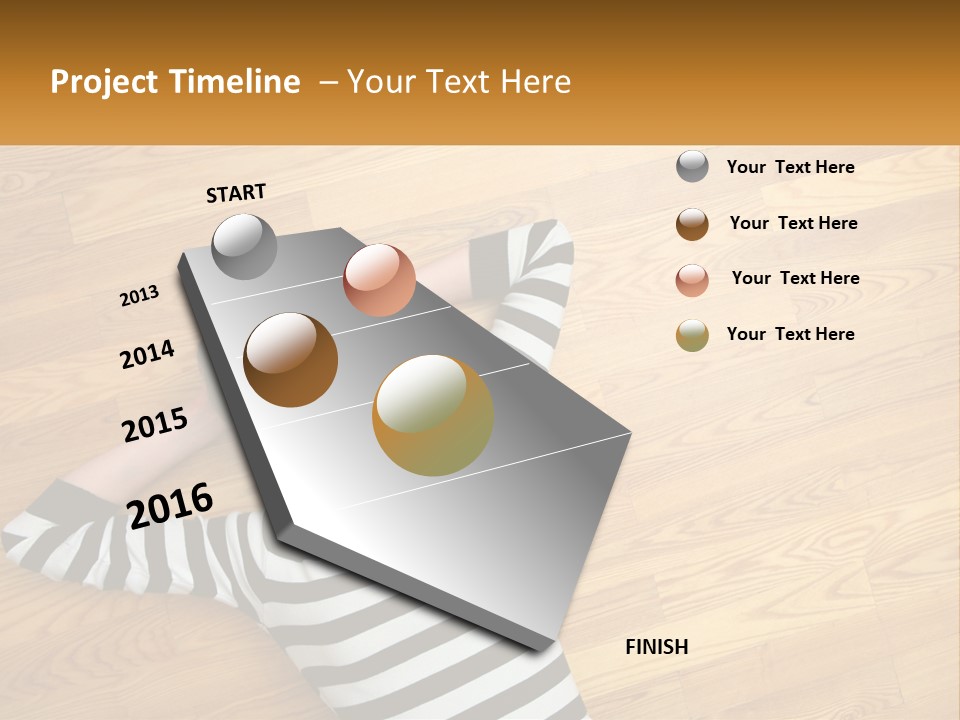 Project Timeline – Your Text Here

START

2013

2014

2015

2016

FINISH

Your Text Here

Your Text Here

Your Text Here

Your Text Here